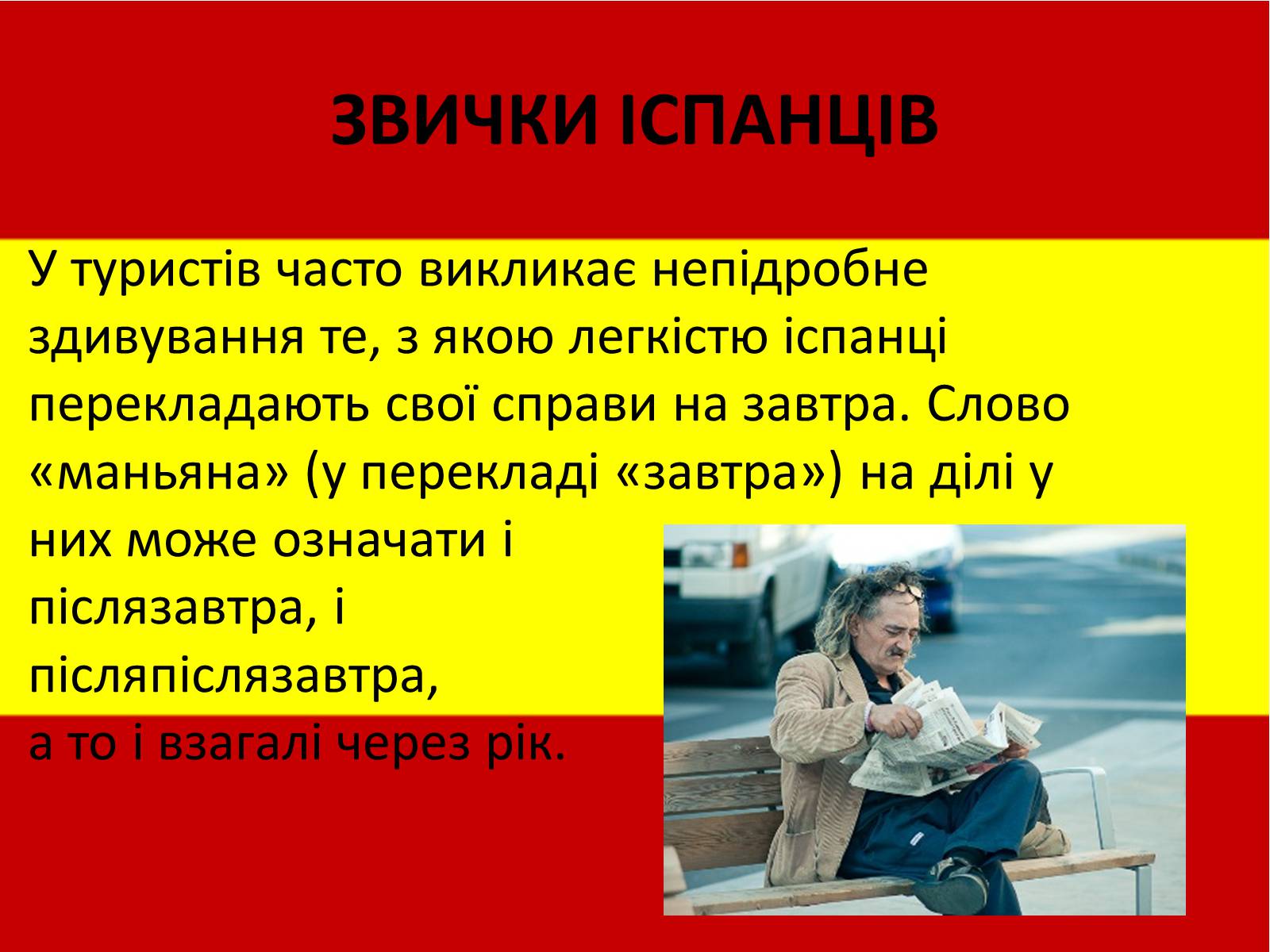 ЗВИЧКИ ІСПАНЦІВ

У туристів часто викликає непідробне здивування те, з якою легкістю іспанці перекладають свої справи на завтра. Слово «маньяна» (у перекладі «завтра») на ділі у них може означати і післязавтра, і післяпіслязавтра, а то і взагалі через рік.